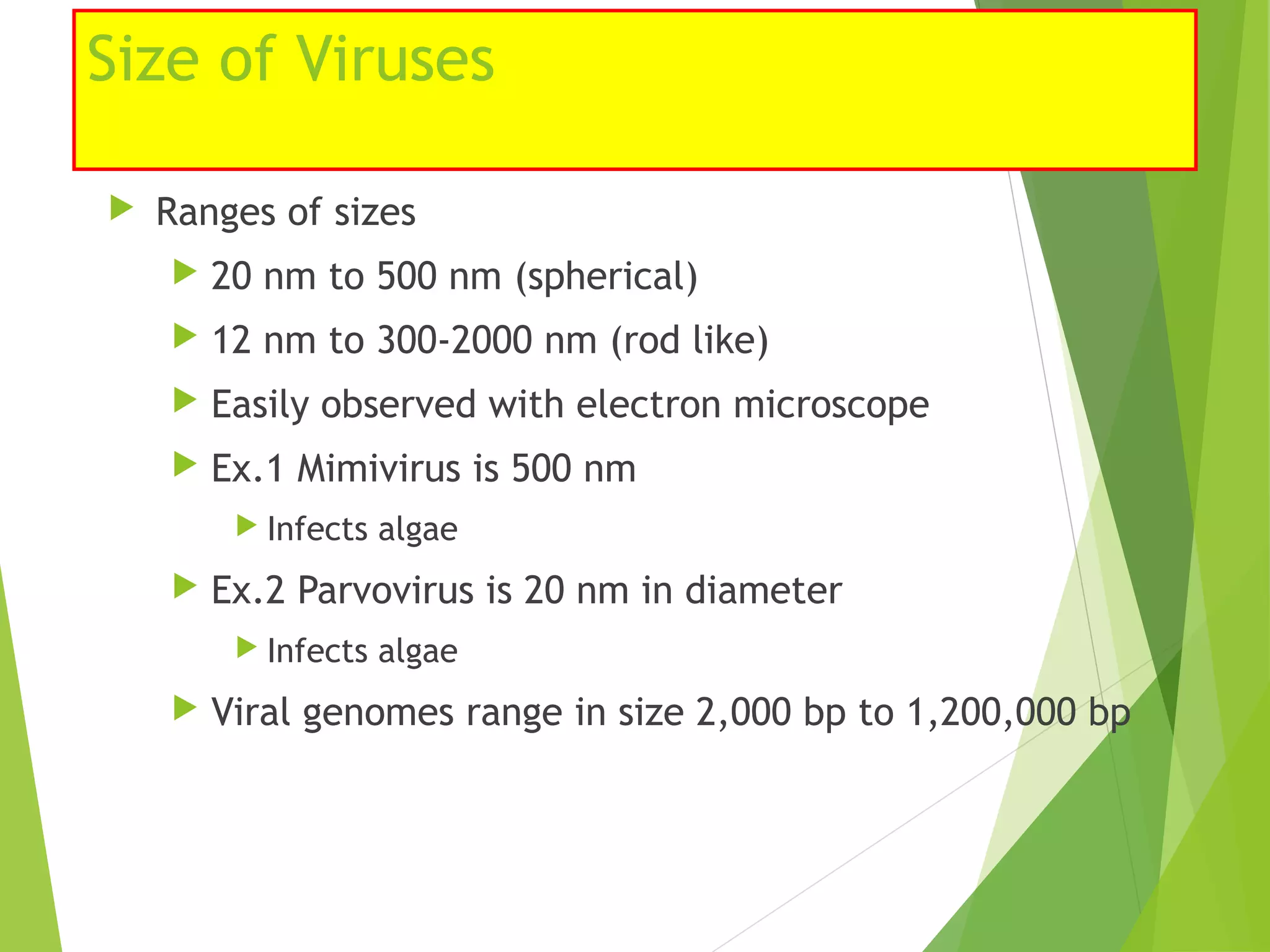 Size of Viruses

Ranges of sizes

20 nm to 500 nm (spherical)

12 nm to 300-2000 nm (rod like)

Easily observed with electron microscope

Ex.1 Mimivirus is 500 nm

Infects algae

Ex.2 Parvovirus is 20 nm in diameter

Infects algae

Viral genomes range in size 2,000 bp to 1,200,000 bp